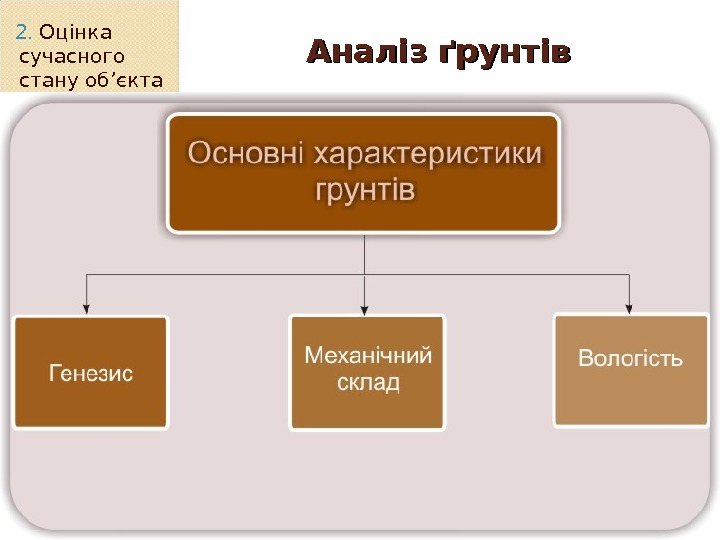 2. Оцінка сучасного стану об’єкта

Аналіз ґрунтів

Основні характеристики грунтів

Генезис

Механічний склад

Вологість